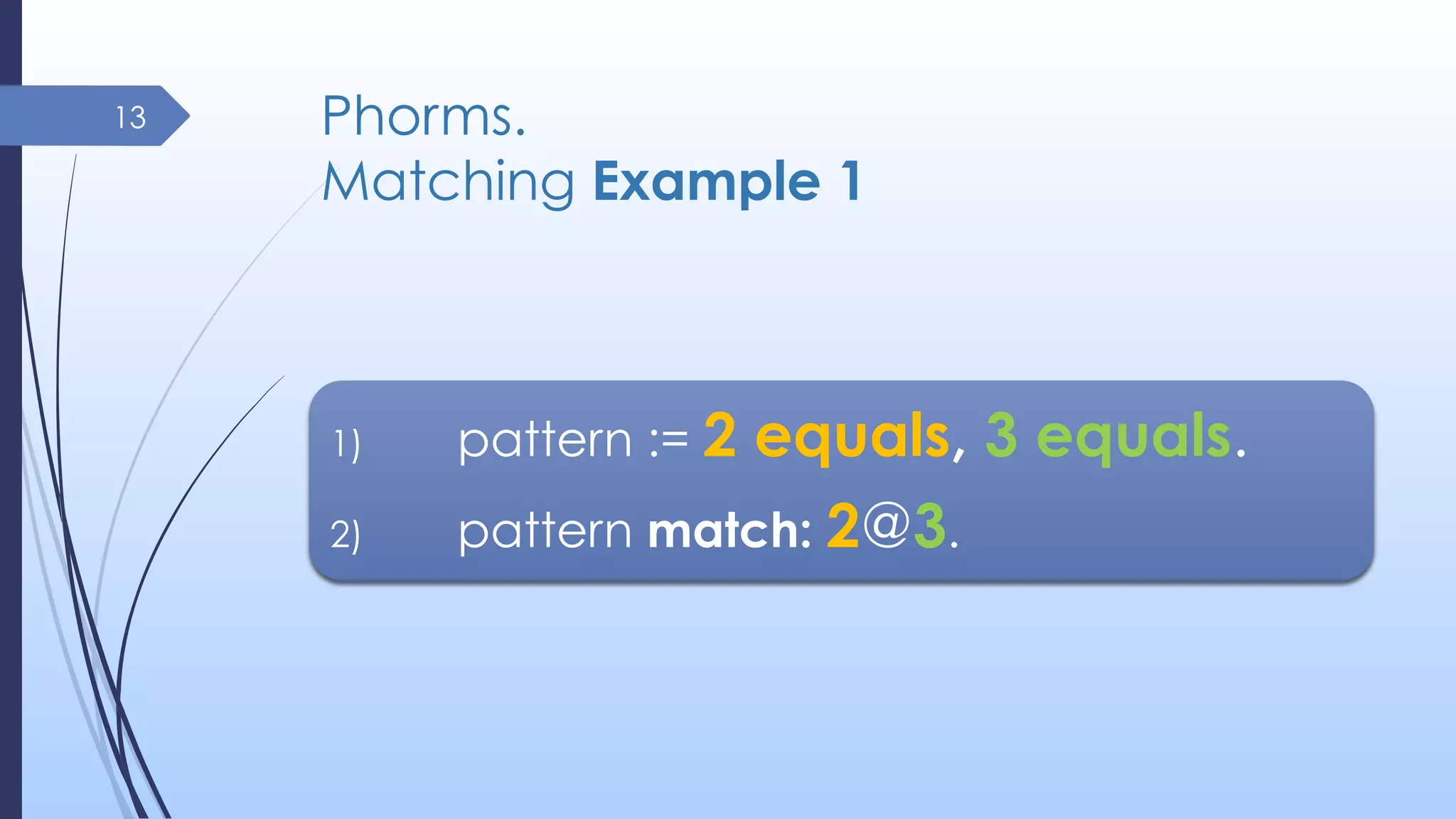 13

Phorms.
Matching Example 1

1) pattern := 2 equals, 3 equals.
2) pattern match: 2@3.